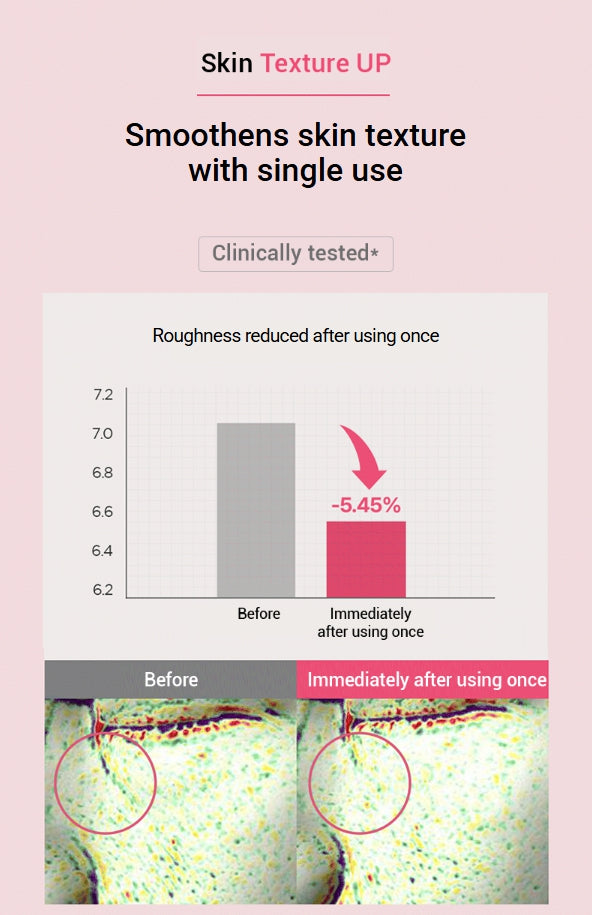 Skin Texture UP

Smoothens skin texture with single use

Clinically tested*

Roughness reduced after using once

7.2
7.0
6.8
6.6
6.4
6.2

-5.45%

Before

Immediately after using once

Before

Immediately after using once